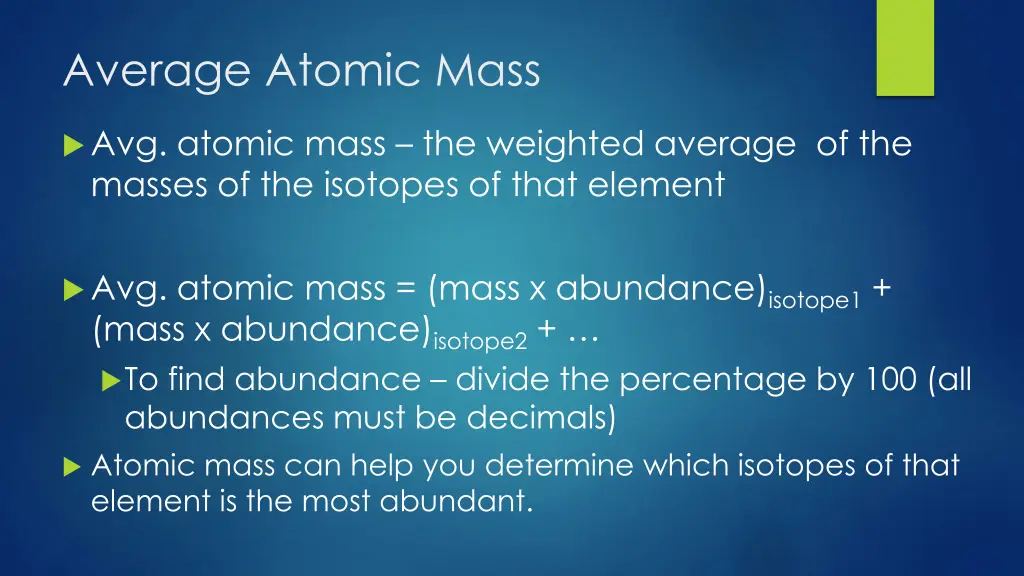 Average Atomic Mass

Avg. atomic mass – the weighted average of the masses of the isotopes of that element

Avg. atomic mass = (mass x abundance)$_{isotope1}$ + (mass x abundance)$_{isotope2}$ + …

To find abundance – divide the percentage by 100 (all abundances must be decimals)

Atomic mass can help you determine which isotopes of that element is the most abundant.